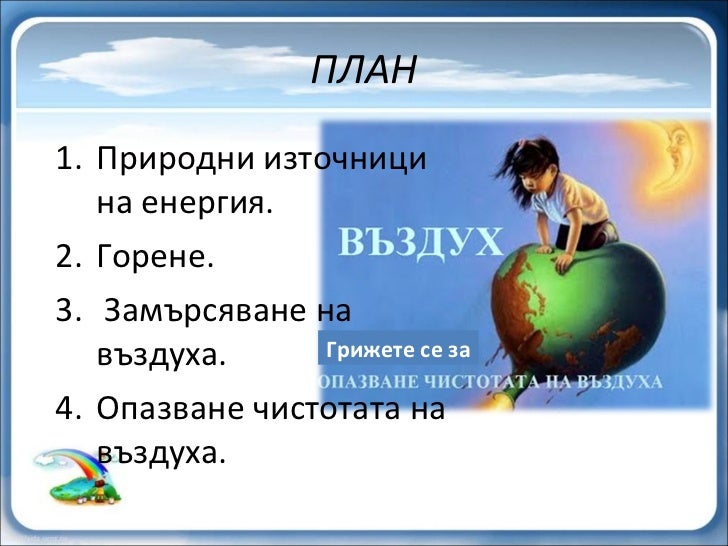 ПЛАН

1. Природни източници на енергия.
2. Горене.
3. Замърсяване на въздуха.
4. Опазване чистотата на въздуха.

ВЪЗДУХ

Грижете се за

ОПАЗВАНЕ ЧИСТОТАТА НА ВЪЗДУХА